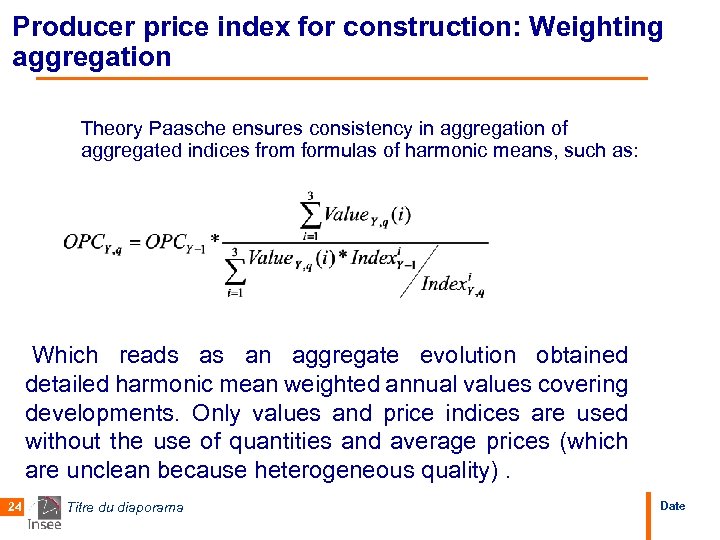 Producer price index for construction: Weighting aggregation

Theory Paasche ensures consistency in aggregation of aggregated indices from formulas of harmonic means, such as:

$OPC_{Y,q} = OPC_{Y-1} * \frac{\sum_{i=1}^{3} Value_{Y,q}(i)}{\sum_{i=1}^{3} Value_{Y,q}(i) * Index^{i}_{Y-1} / Index^{i}_{Y,q}}$

Which reads as an aggregate evolution obtained detailed harmonic mean weighted annual values covering developments. Only values and price indices are used without the use of quantities and average prices (which are unclean because heterogeneous quality) .

24 Insee Titre du diaporama

Date